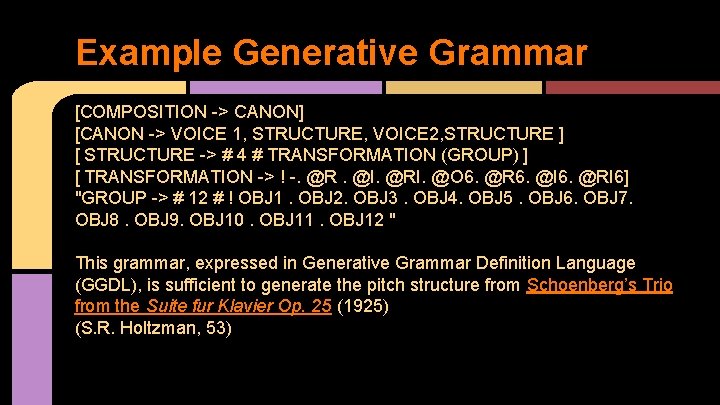 Example Generative Grammar

[COMPOSITION -> CANON]
[CANON -> VOICE 1, STRUCTURE, VOICE2,STRUCTURE ]
[ STRUCTURE -> # 4 # TRANSFORMATION (GROUP) ]
[ TRANSFORMATION -> ! -. @R . @I. @RI. @O6. @R6. @I6. @RI6]
"GROUP -> # 12 # ! OBJ1 . OBJ2. OBJ3 . OBJ4. OBJ5 . OBJ6. OBJ7. OBJ8 . OBJ9. OBJ10 . OBJ11 . OBJ12 "

This grammar, expressed in Generative Grammar Definition Language (GGDL), is sufficient to generate the pitch structure from Schoenberg's Trio from the Suite fur Klavier Op. 25 (1925)
(S.R. Holtzman, 53)